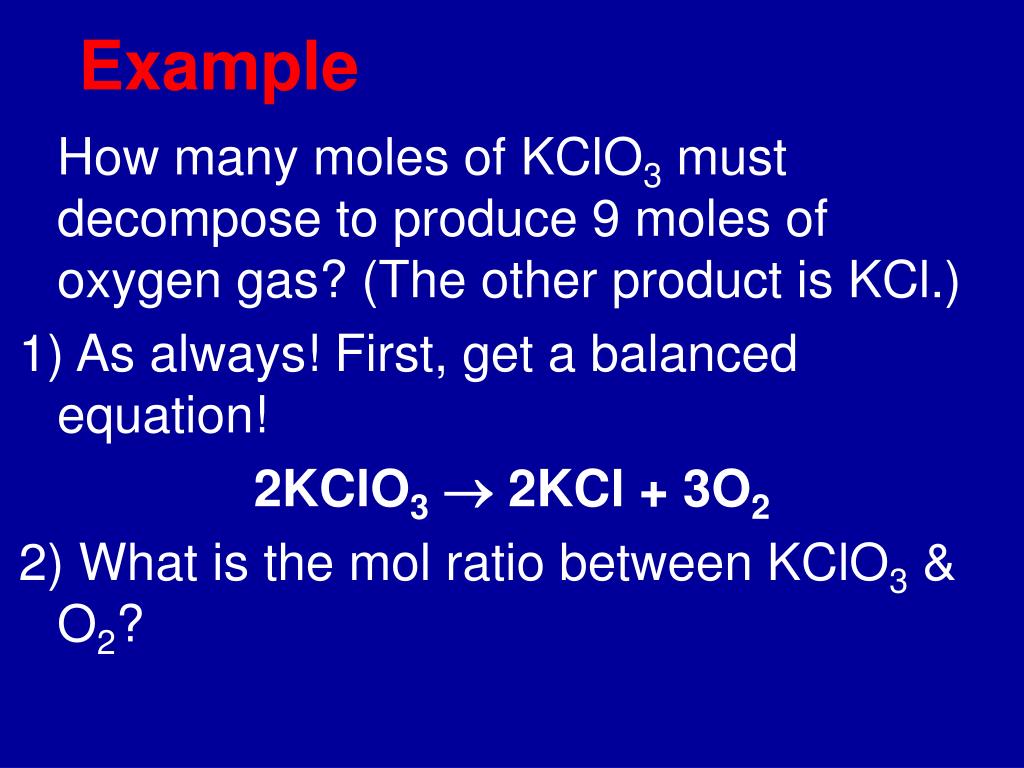 Example

How many moles of $KClO_3$ must decompose to produce 9 moles of oxygen gas? (The other product is KCl.)

1) As always! First, get a balanced equation!

$2KClO_3 \rightarrow 2KCl + 3O_2$

2) What is the mol ratio between $KClO_3$ & $O_2$?